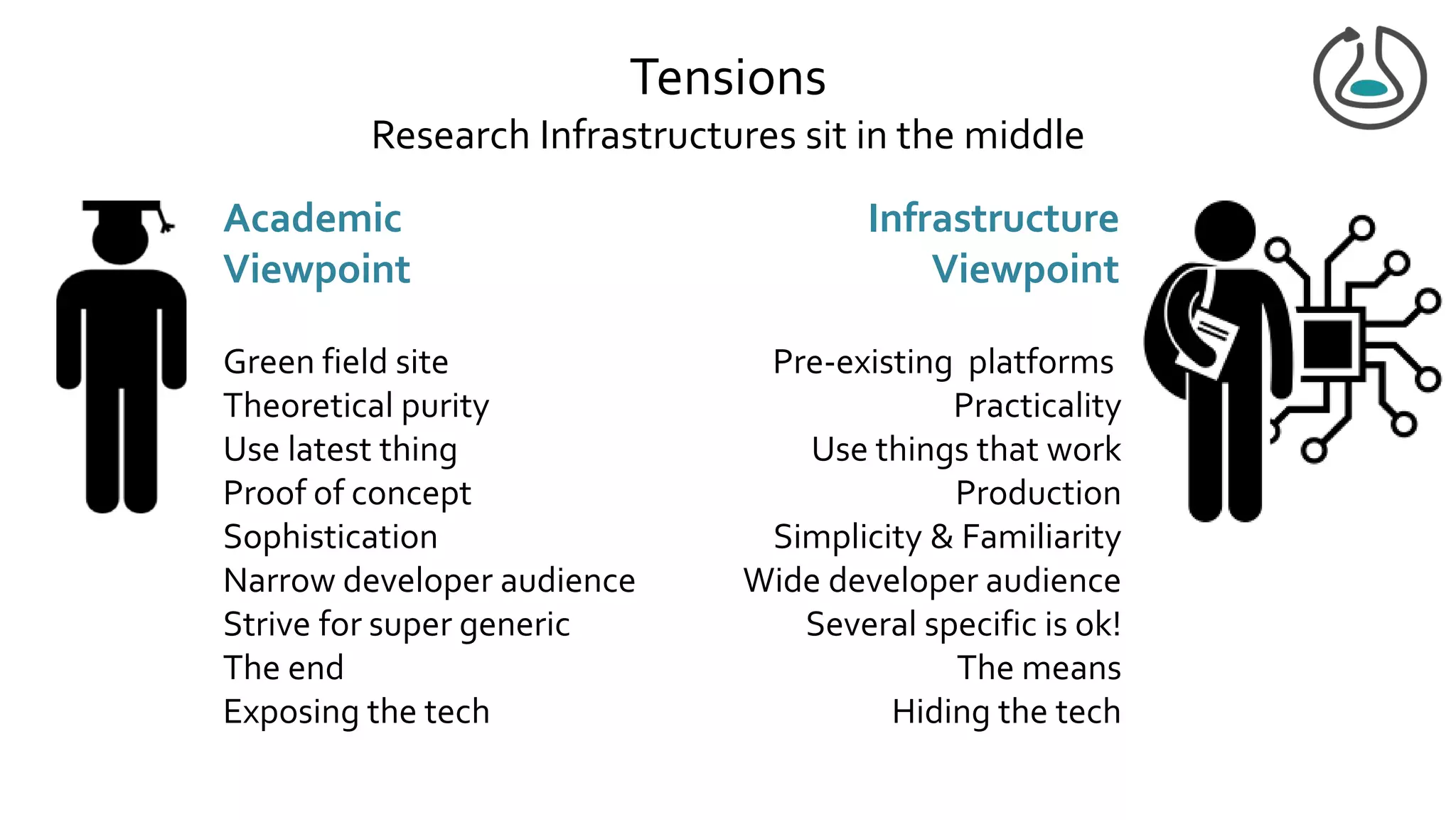 Tensions
Research Infrastructures sit in the middle

Academic Viewpoint

Green field site
Theoretical purity
Use latest thing
Proof of concept
Sophistication
Narrow developer audience
Strive for super generic
The end
Exposing the tech

Infrastructure Viewpoint

Pre-existing platforms
Practicality
Use things that work
Production
Simplicity & Familiarity
Wide developer audience
Several specific is ok!
The means
Hiding the tech